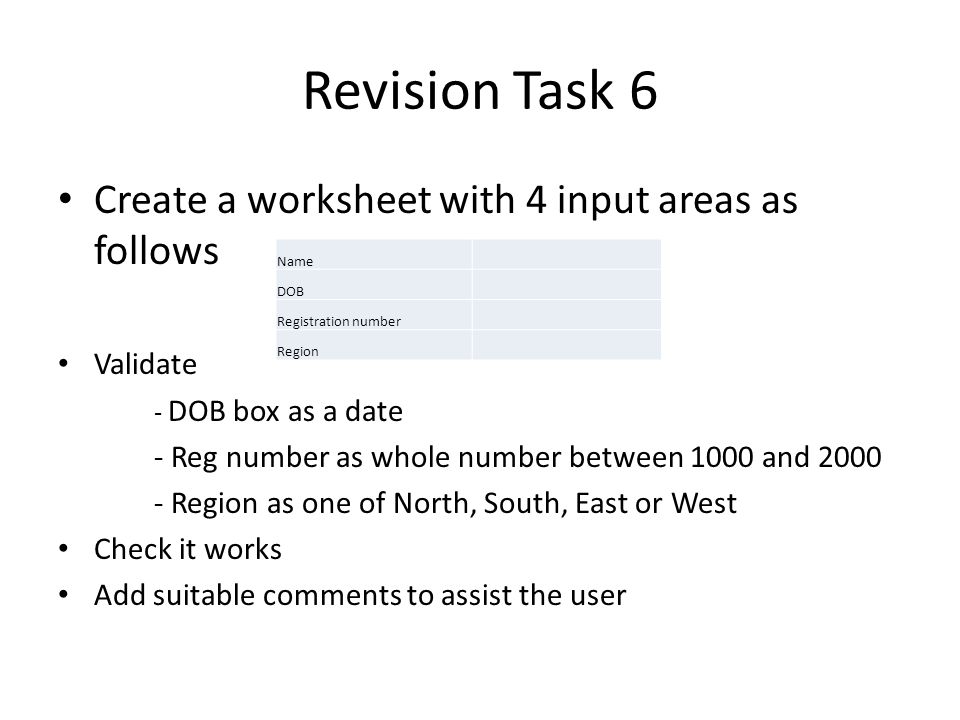 Revision Task 6

• Create a worksheet with 4 input areas as follows

| Name | |
|---|---|
| DOB | |
| Registration number | |
| Region | |

• Validate

- DOB box as a date

- Reg number as whole number between 1000 and 2000

- Region as one of North, South, East or West

• Check it works

• Add suitable comments to assist the user